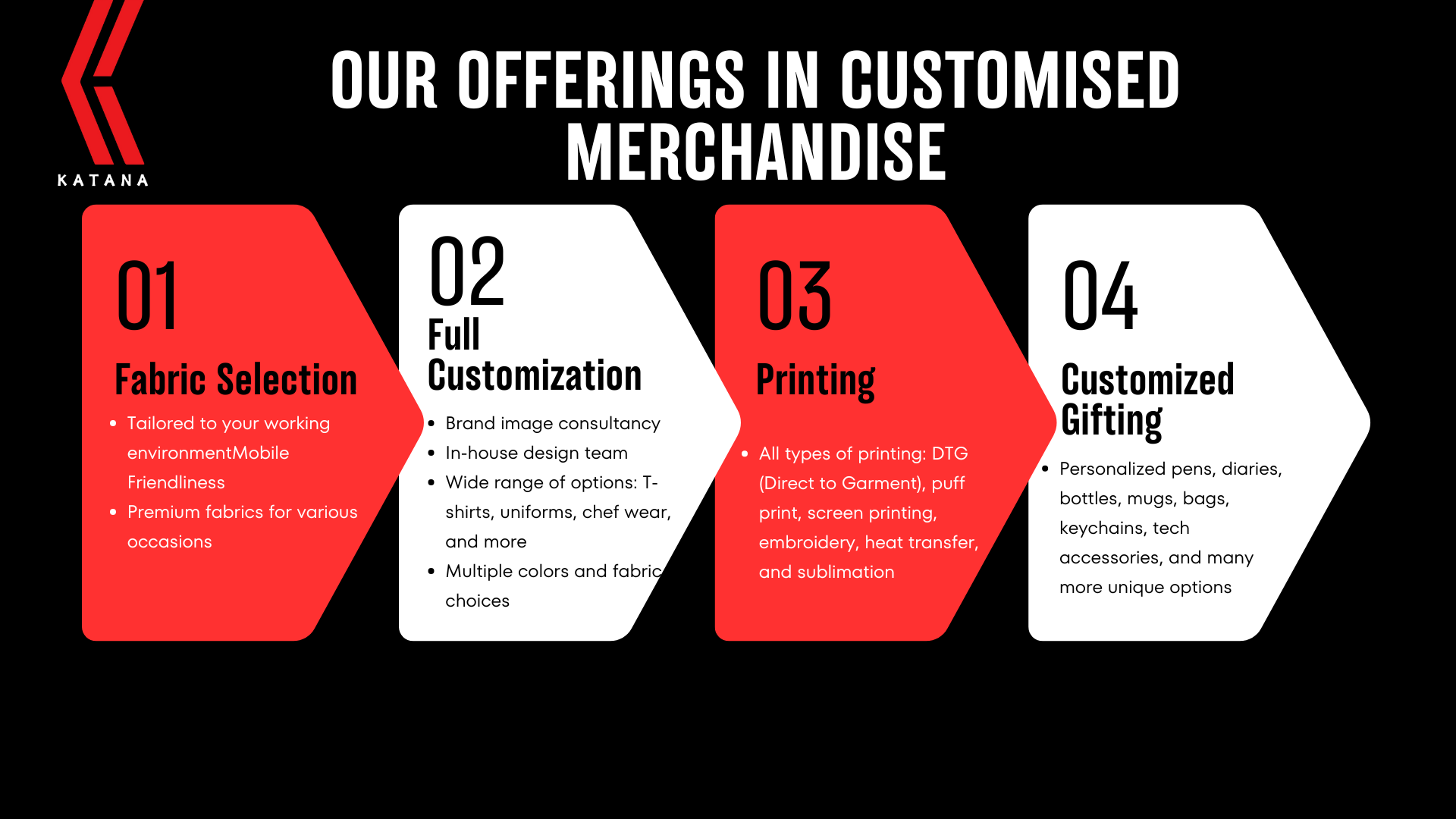 KATANA

OUR OFFERINGS IN CUSTOMISED MERCHANDISE

01

Fabric Selection

- Tailored to your working environmentMobile Friendliness
- Premium fabrics for various occasions

02

Full Customization

- Brand image consultancy
- In-house design team
- Wide range of options: T-shirts, uniforms, chef wear, and more
- Multiple colors and fabric choices

03

Printing

- All types of printing: DTG (Direct to Garment), puff print, screen printing, embroidery, heat transfer, and sublimation

04

Customized Gifting

- Personalized pens, diaries, bottles, mugs, bags, keychains, tech accessories, and many more unique options